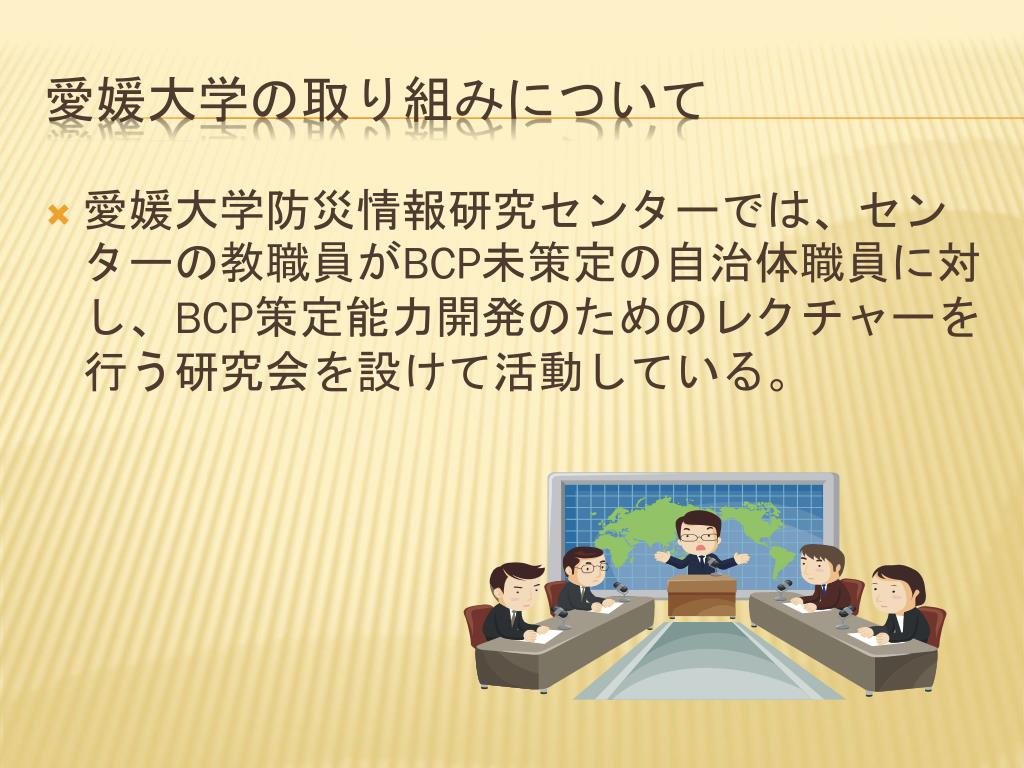 愛媛大学の取り組みについて

愛媛大学防災情報研究センターでは、センターの教職員がBCP未策定の自治体職員に対し、BCP策定能力開発のためのレクチャーを行う研究会を設けて活動している。